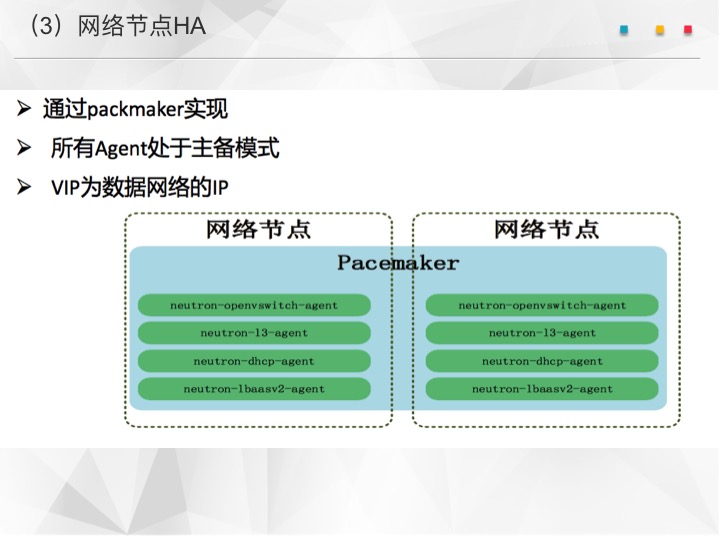 （3）网络节点HA

➢ 通过packmaker实现

➢ 所有Agent处于主备模式

➢ VIP为数据网络的IP

网络节点

网络节点

Pacemaker

neutron-openvswitch-agent

neutron-l3-agent

neutron-dhcp-agent

neutron-lbaasv2-agent

neutron-openvswitch-agent

neutron-l3-agent

neutron-dhcp-agent

neutron-lbaasv2-agent